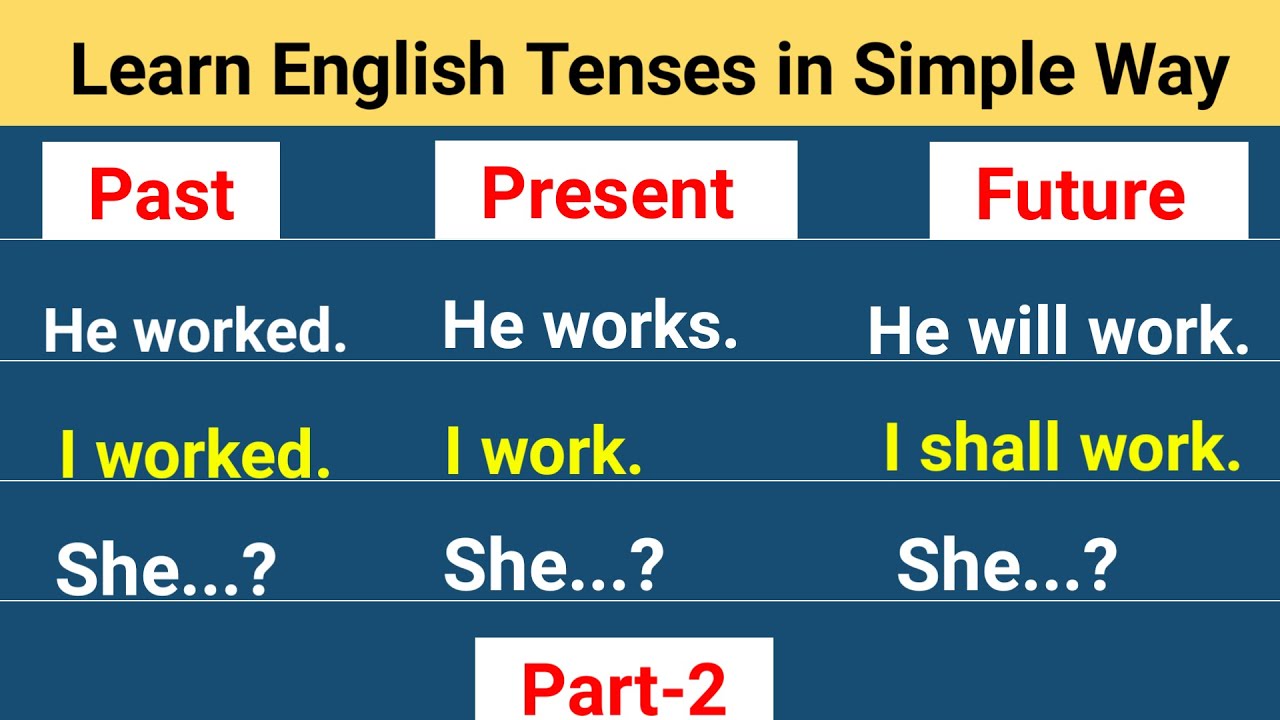 Learn English Tenses in Simple Way

| Past | Present | Future |
|---|---|---|
| He worked. | He works. | He will work. |
| I worked. | I work. | I shall work. |
| She...? | She...? | She...? |

Part-2